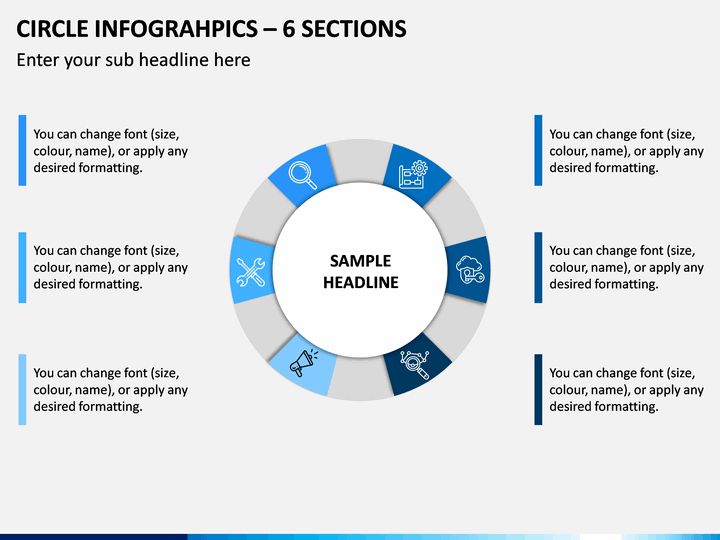 CIRCLE INFOGRAHPICS – 6 SECTIONS

Enter your sub headline here

You can change font (size, colour, name), or apply any desired formatting.

You can change font (size, colour, name), or apply any desired formatting.

You can change font (size, colour, name), or apply any desired formatting.

SAMPLE HEADLINE

You can change font (size, colour, name), or apply any desired formatting.

You can change font (size, colour, name), or apply any desired formatting.

You can change font (size, colour, name), or apply any desired formatting.